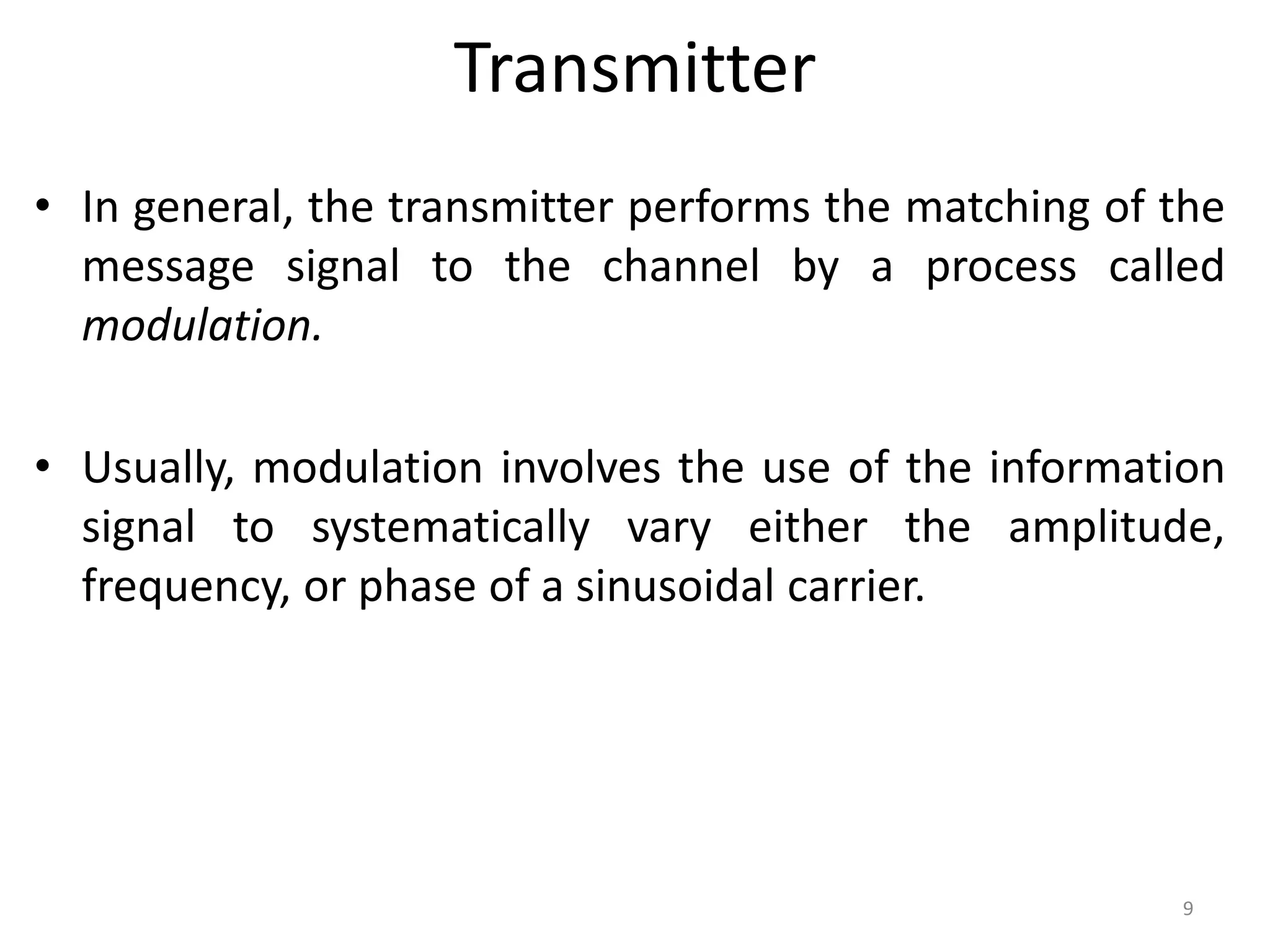 Transmitter

• In general, the transmitter performs the matching of the message signal to the channel by a process called modulation.

• Usually, modulation involves the use of the information signal to systematically vary either the amplitude, frequency, or phase of a sinusoidal carrier.

9